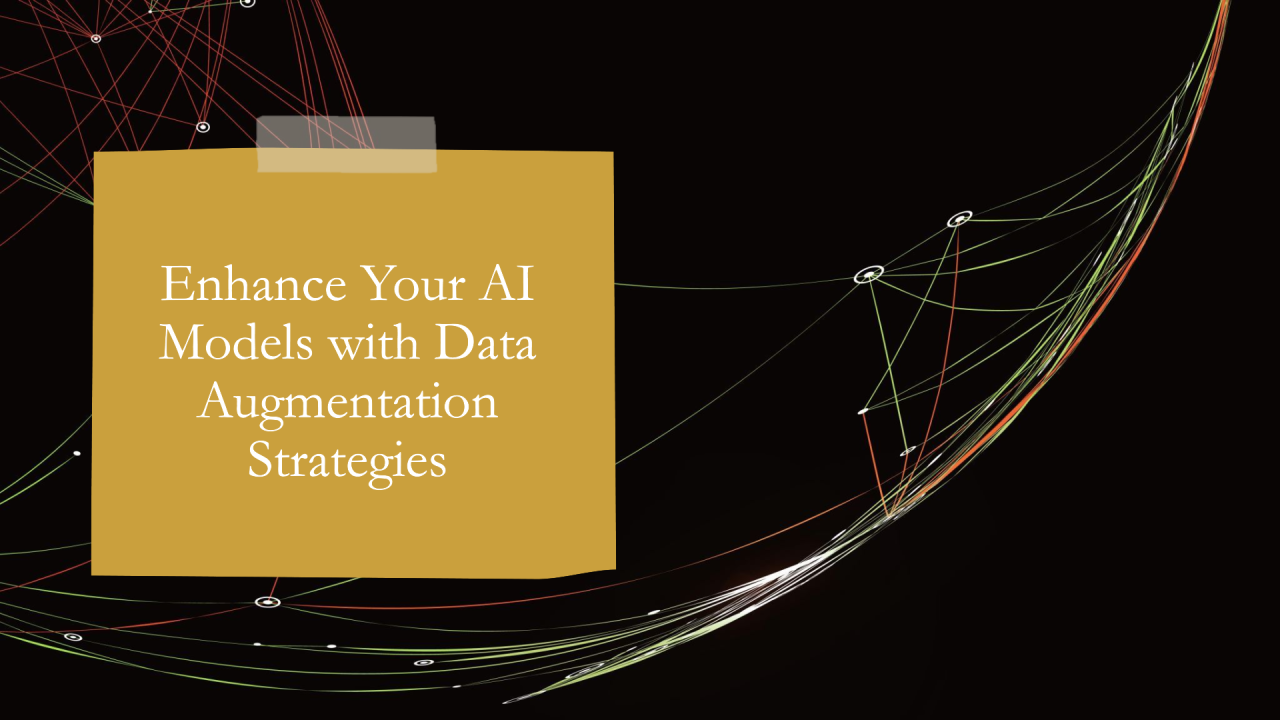 Enhance Your AI Models with Data Augmentation Strategies